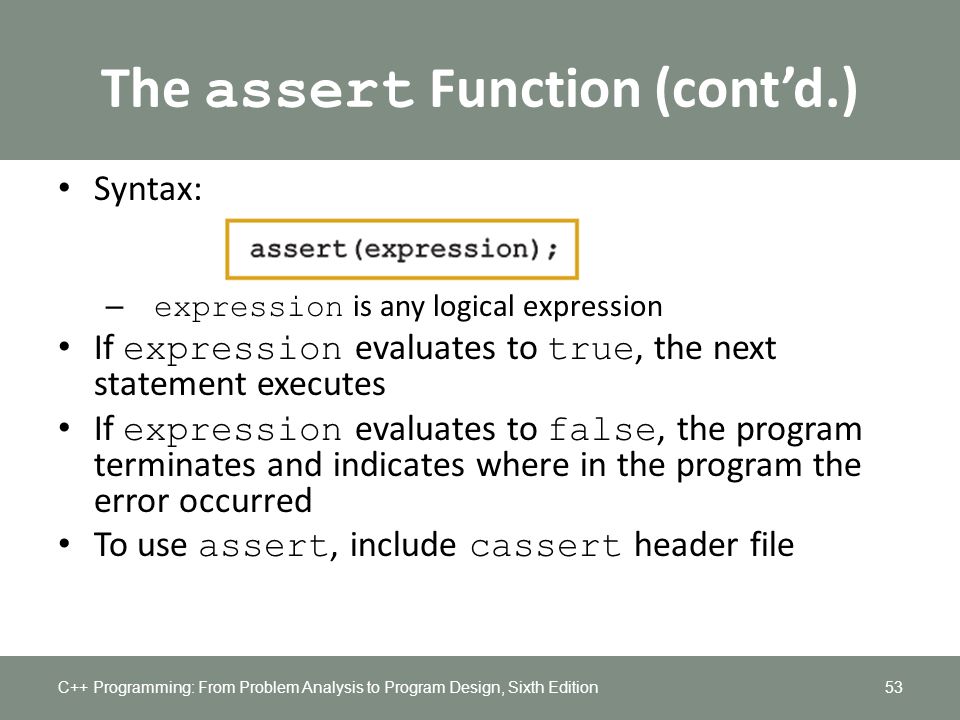 The assert Function (cont'd.)

• Syntax:

assert(expression);

– expression is any logical expression

• If expression evaluates to true, the next statement executes

• If expression evaluates to false, the program terminates and indicates where in the program the error occurred

• To use assert, include cassert header file

C++ Programming: From Problem Analysis to Program Design, Sixth Edition

53